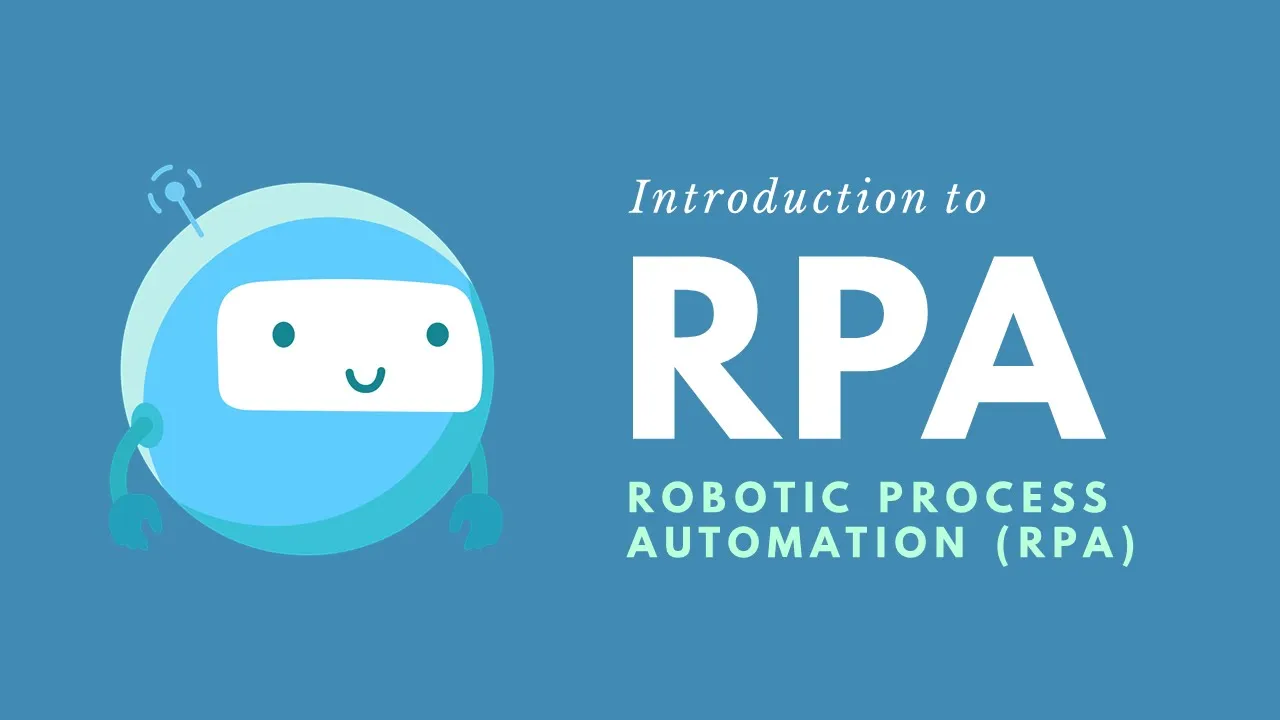 Introduction to

RPA

ROBOTIC PROCESS AUTOMATION (RPA)